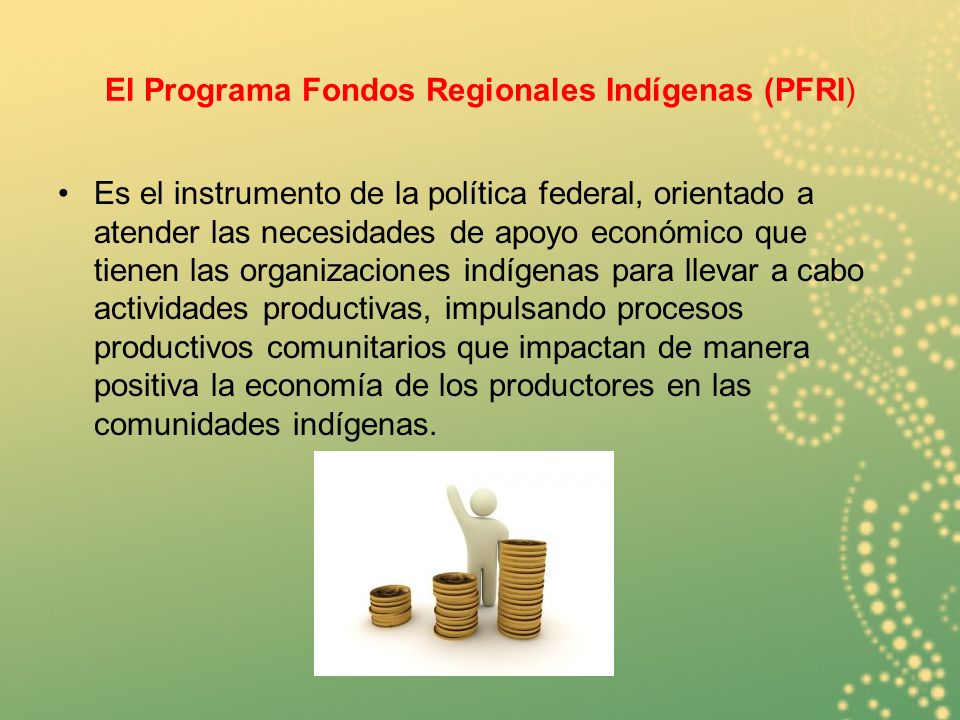 El Programa Fondos Regionales Indígenas (PFRI)

• Es el instrumento de la política federal, orientado a atender las necesidades de apoyo económico que tienen las organizaciones indígenas para llevar a cabo actividades productivas, impulsando procesos productivos comunitarios que impactan de manera positiva la economía de los productores en las comunidades indígenas.